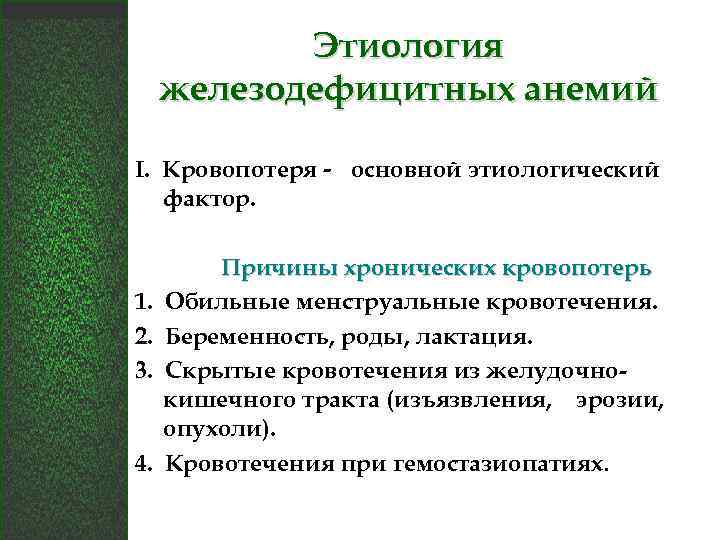 Этиология железодефицитных анемий

I. Кровопотеря - основной этиологический фактор.

Причины хронических кровопотерь

1. Обильные менструальные кровотечения.
2. Беременность, роды, лактация.
3. Скрытые кровотечения из желудочно-кишечного тракта (изъязвления, эрозии, опухоли).
4. Кровотечения при гемостазиопатиях.